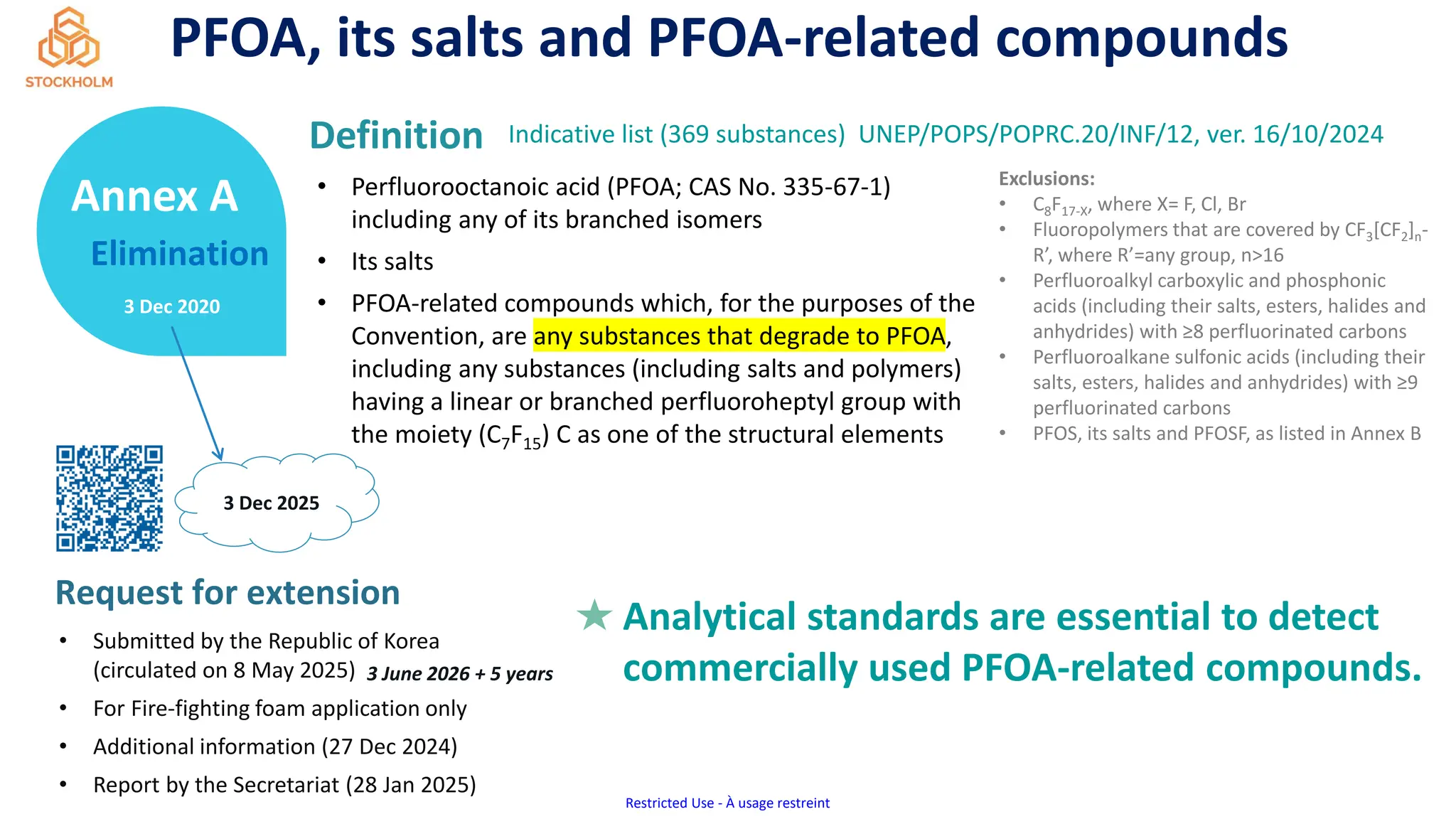 STOCKHOLM

PFOA, its salts and PFOA-related compounds

Annex A

Elimination

3 Dec 2020

3 Dec 2025

Definition Indicative list (369 substances) UNEP/POPS/POPRC.20/INF/12, ver. 16/10/2024

• Perfluorooctanoic acid (PFOA; CAS No. 335-67-1) including any of its branched isomers
• Its salts
• PFOA-related compounds which, for the purposes of the Convention, are any substances that degrade to PFOA, including any substances (including salts and polymers) having a linear or branched perfluoroheptyl group with the moiety ($C_7F_{15}$) C as one of the structural elements

Exclusions:
• $C_8F_{17-X}$, where X= F, Cl, Br
• Fluoropolymers that are covered by $CF_3[CF_2]_n$-R’, where R’=any group, n>16
• Perfluoroalkyl carboxylic and phosphonic acids (including their salts, esters, halides and anhydrides) with ≥8 perfluorinated carbons
• Perfluoroalkane sulfonic acids (including their salts, esters, halides and anhydrides) with ≥9 perfluorinated carbons
• PFOS, its salts and PFOSF, as listed in Annex B

Request for extension
• Submitted by the Republic of Korea (circulated on 8 May 2025) 3 June 2026 + 5 years
• For Fire-fighting foam application only
• Additional information (27 Dec 2024)
• Report by the Secretariat (28 Jan 2025)

★ Analytical standards are essential to detect commercially used PFOA-related compounds.

Restricted Use - À usage restreint